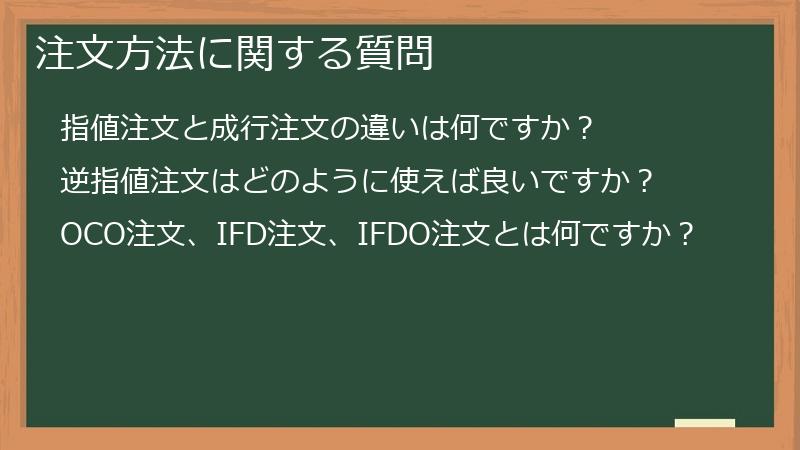 注文方法に関する質問

指値注文と成行注文の違いは何ですか？

逆指値注文はどのように使えば良いですか？

OCO注文、IFD注文、IFDO注文とは何ですか？